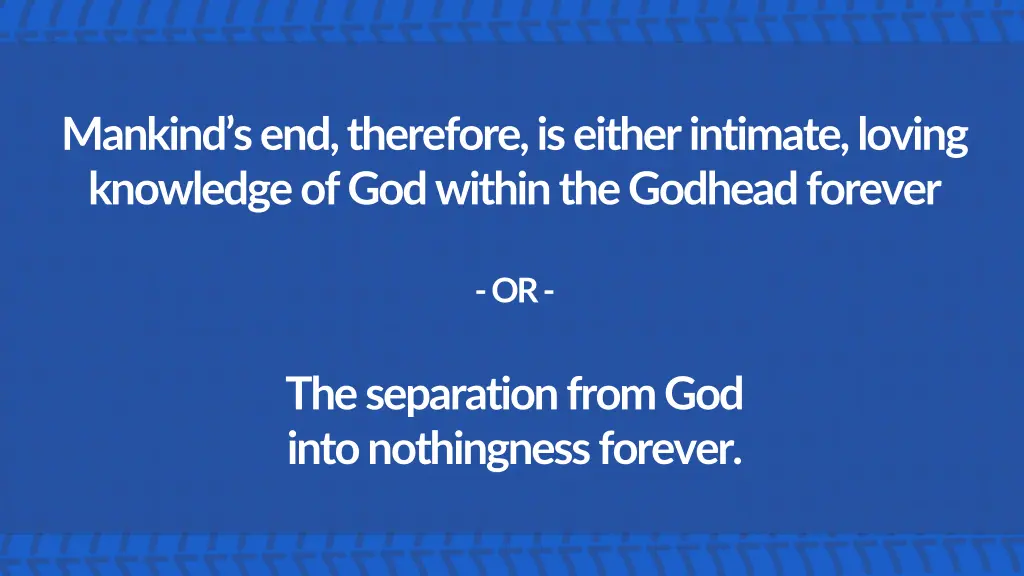 Mankind's end, therefore, is either intimate, loving knowledge of God within the Godhead forever

- OR -

The separation from God into nothingness forever.